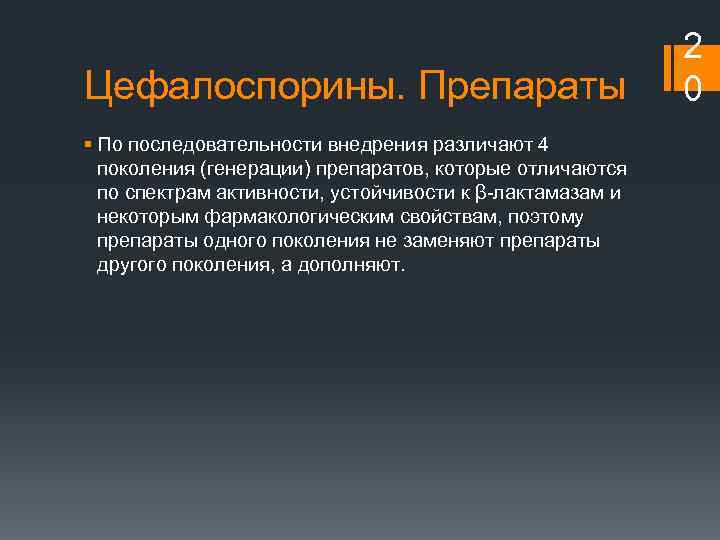 20

Цефалоспорины. Препараты

По последовательности внедрения различают 4 поколения (генерации) препаратов, которые отличаются по спектрам активности, устойчивости к β-лактамазам и некоторым фармакологическим свойствам, поэтому препараты одного поколения не заменяют препараты другого поколения, а дополняют.